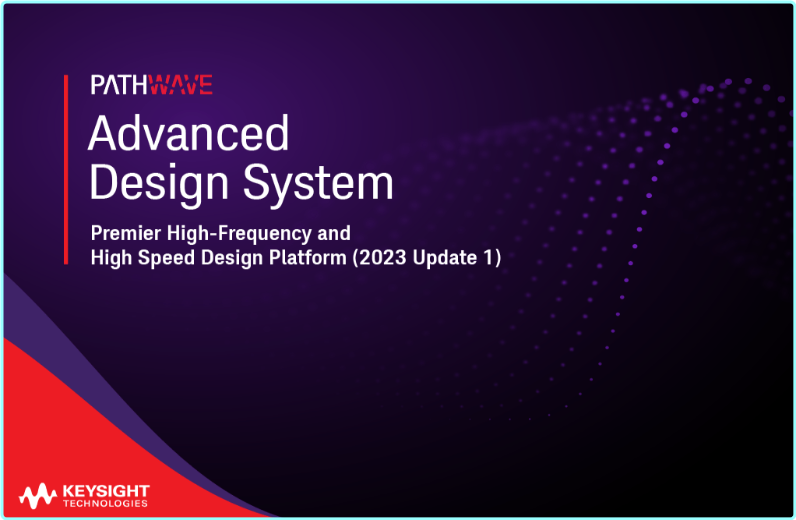 PATHWAVE

Advanced Design System

Premier High-Frequency and High Speed Design Platform (2023 Update 1)

KEYSIGHT TECHNOLOGIES